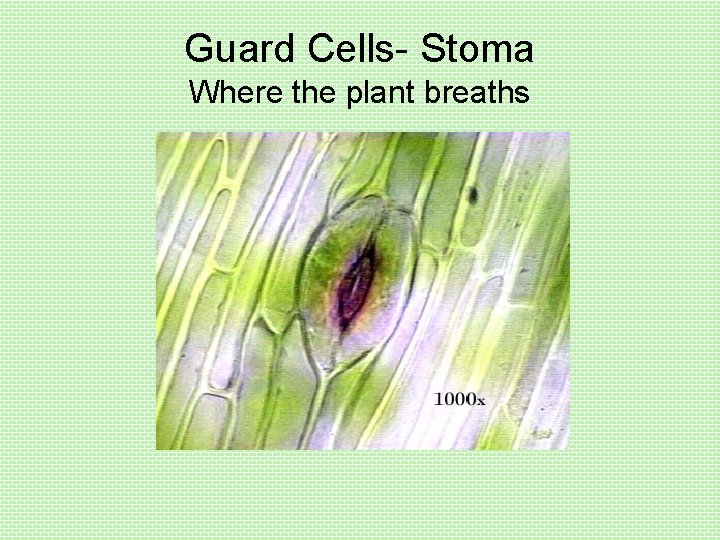 Guard Cells- Stoma
Where the plant breaths

1000x